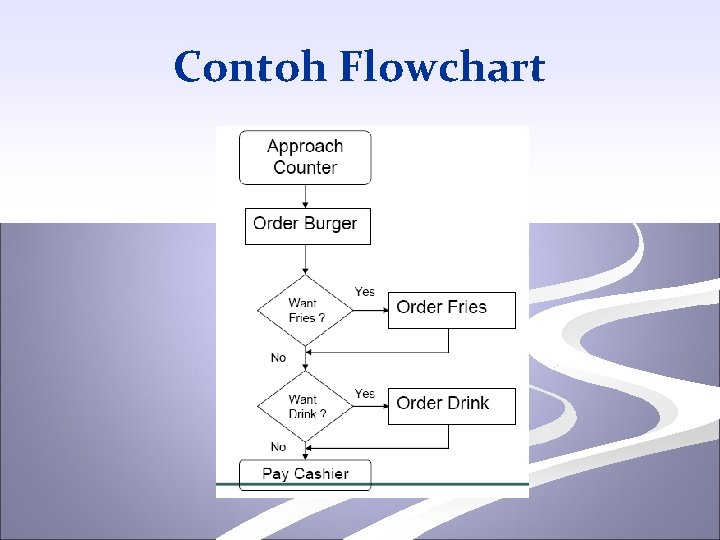 Contoh Flowchart

Approach Counter

Order Burger

Want Fries ?

Yes

Order Fries

No

Want Drink ?

Yes

Order Drink

No

Pay Cashier